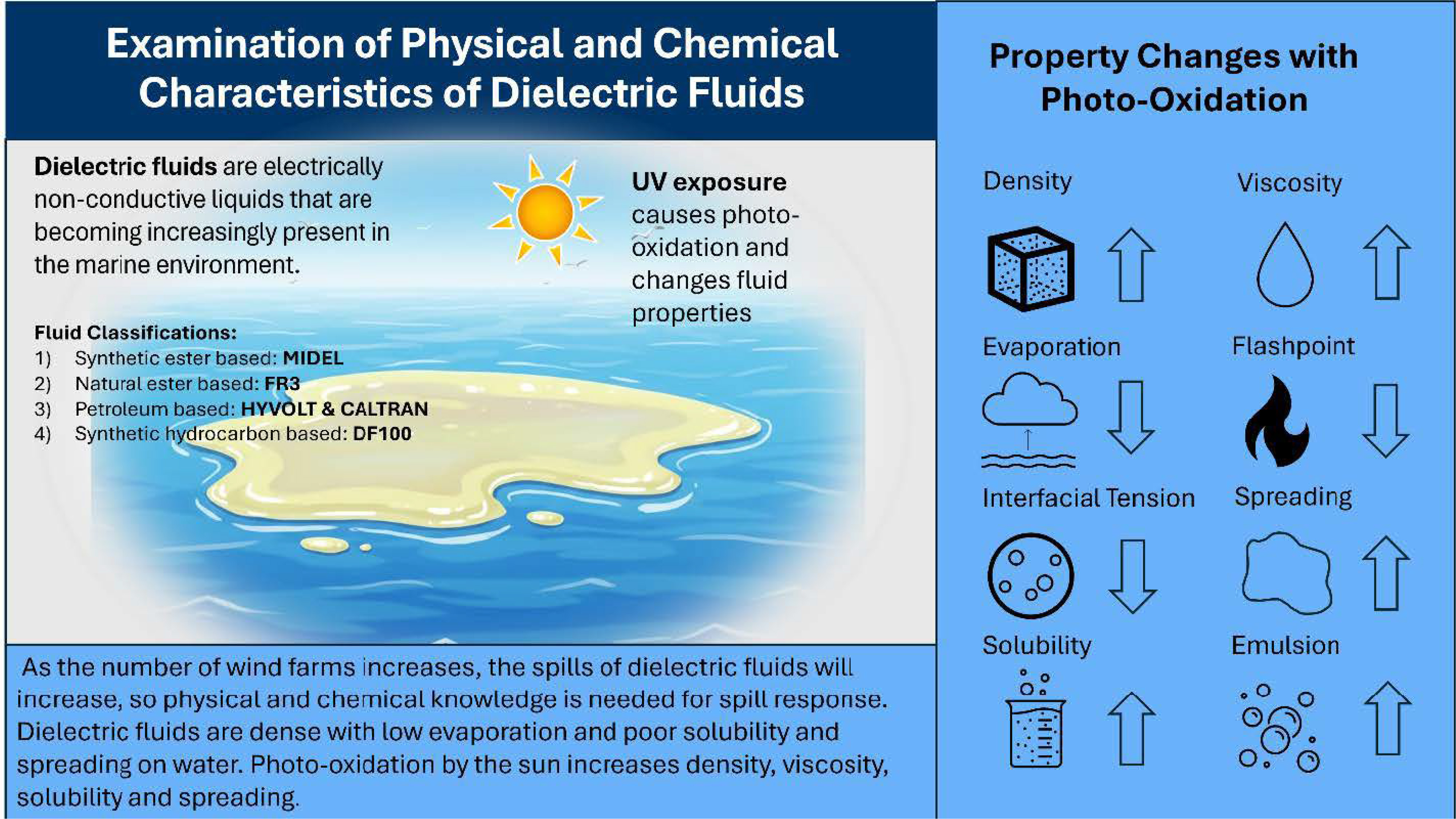 Examination of Physical and Chemical Characteristics of Dielectric Fluids

Dielectric fluids are electrically non-conductive liquids that are becoming increasingly present in the marine environment.

UV exposure causes photo-oxidation and changes fluid properties

Fluid Classifications:
1) Synthetic ester based: MIDEL
2) Natural ester based: FR3
3) Petroleum based: HYVOLT & CALTRAN
4) Synthetic hydrocarbon based: DF100

As the number of wind farms increases, the spills of dielectric fluids will increase, so physical and chemical knowledge is needed for spill response. Dielectric fluids are dense with low evaporation and poor solubility and spreading on water. Photo-oxidation by the sun increases density, viscosity, solubility and spreading.

Property Changes with Photo-Oxidation

Density

Viscosity

Evaporation

Flashpoint

Interfacial Tension

Spreading

Solubility

Emulsion